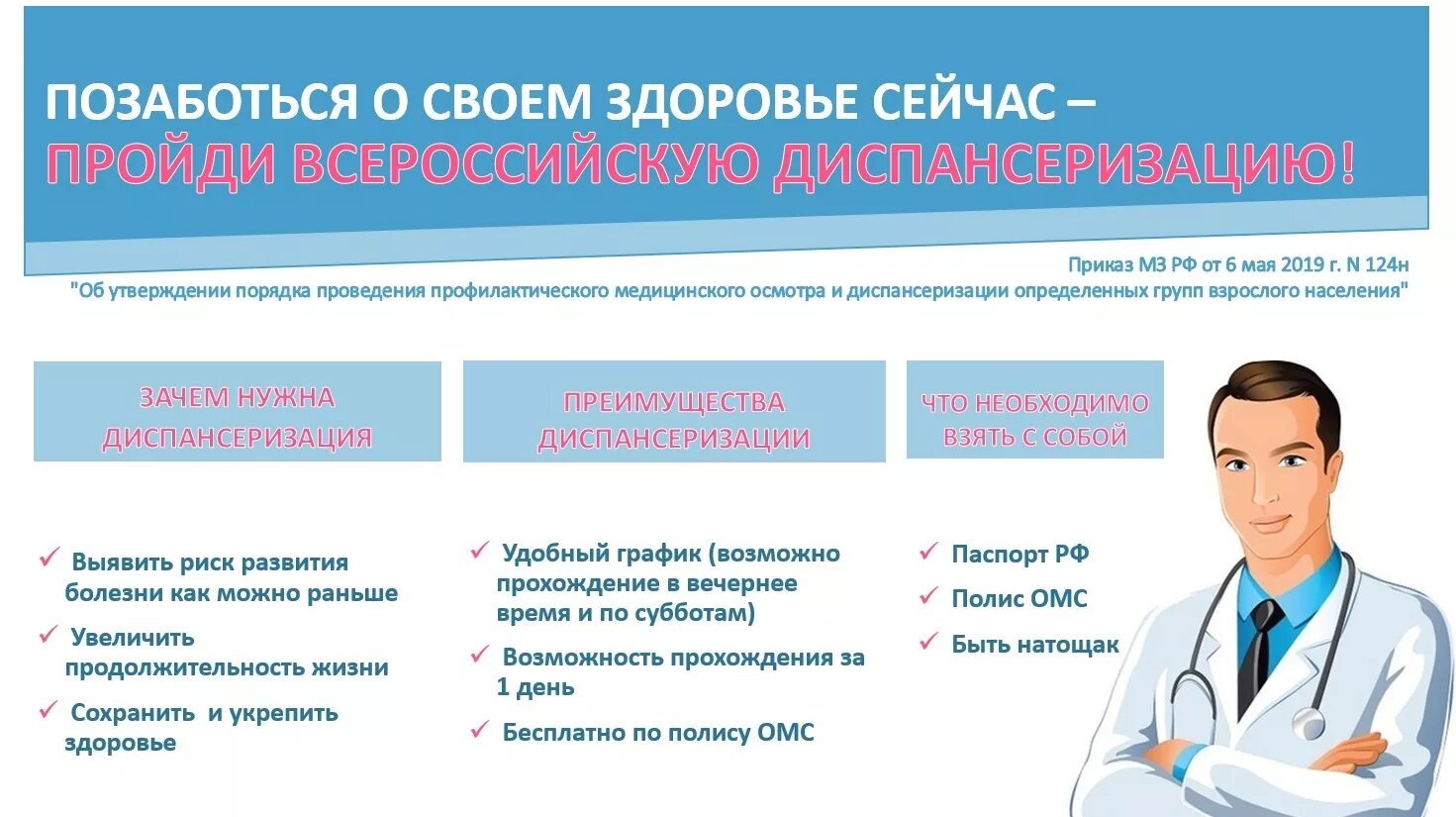 ПОЗАБОТЬСЯ О СВОЕМ ЗДОРОВЬЕ СЕЙЧАС –
ПРОЙДИ ВСЕРОССИЙСКУЮ ДИСПАНСЕРИЗАЦИЮ!

Приказ МЗ РФ от 6 мая 2019 г. N 124н
"Об утверждении порядка проведения профилактического медицинского осмотра и диспансеризации определенных групп взрослого населения"

ЗАЧЕМ НУЖНА ДИСПАНСЕРИЗАЦИЯ

✓ Выявить риск развития болезни как можно раньше
✓ Увеличить продолжительность жизни
✓ Сохранить и укрепить здоровье

ПРЕИМУЩЕСТВА ДИСПАНСЕРИЗАЦИИ

✓ Удобный график (возможно прохождение в вечернее время и по субботам)
✓ Возможность прохождения за 1 день
✓ Бесплатно по полису ОМС

ЧТО НЕОБХОДИМО ВЗЯТЬ С СОБОЙ

✓ Паспорт РФ
✓ Полис ОМС
✓ Быть натощак